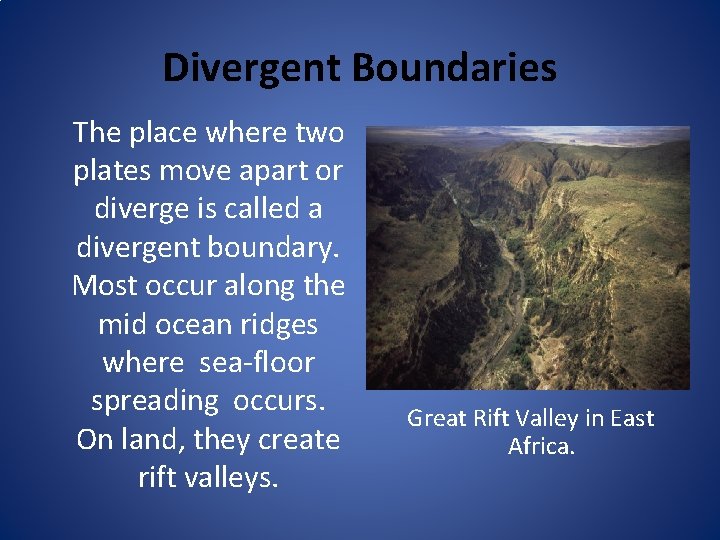 Divergent Boundaries

The place where two plates move apart or diverge is called a divergent boundary. Most occur along the mid ocean ridges where sea-floor spreading occurs. On land, they create rift valleys.

Great Rift Valley in East Africa.